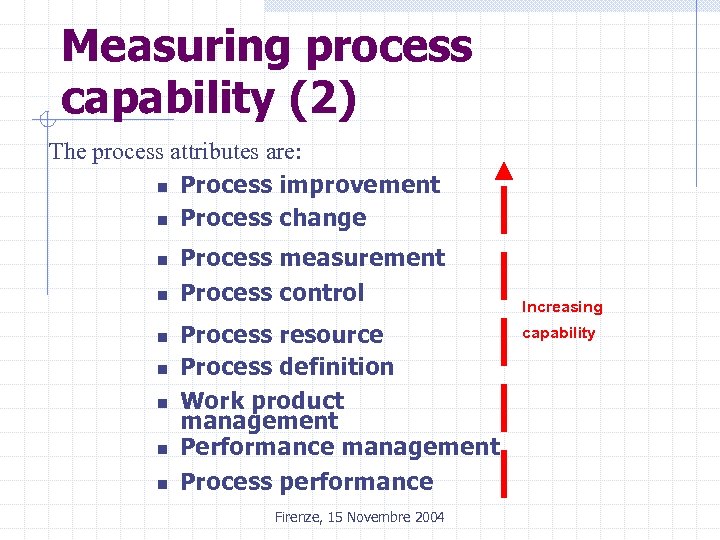 Measuring process capability (2)

The process attributes are:

- Process improvement
- Process change
- Process measurement
- Process control
- Process resource
- Process definition
- Work product management
- Performance management
- Process performance

Increasing capability

Firenze, 15 Novembre 2004